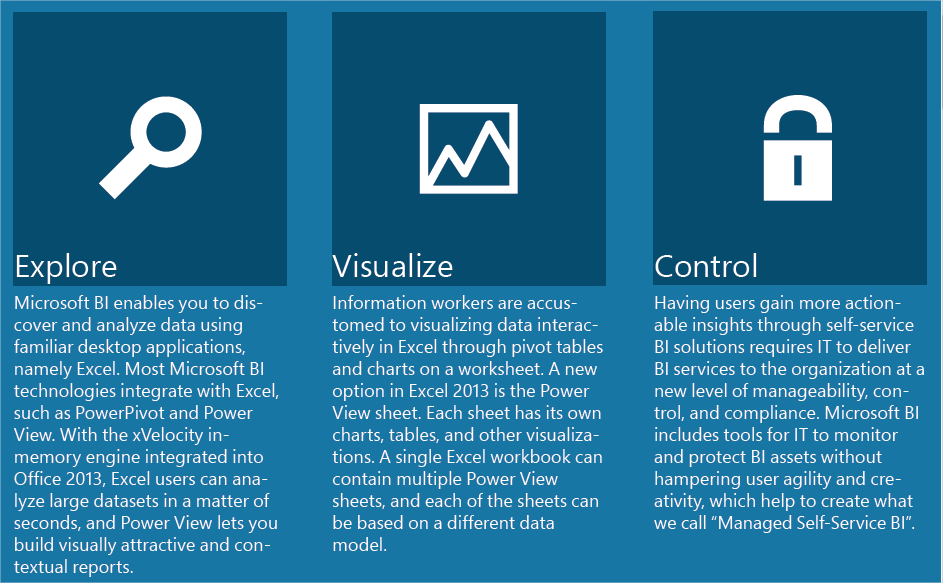 Explore

Microsoft BI enables you to discover and analyze data using familiar desktop applications, namely Excel. Most Microsoft BI technologies integrate with Excel, such as PowerPivot and Power View. With the xVelocity in-memory engine integrated into Office 2013, Excel users can analyze large datasets in a matter of seconds, and Power View lets you build visually attractive and contextual reports.

Visualize

Information workers are accustomed to visualizing data interactively in Excel through pivot tables and charts on a worksheet. A new option in Excel 2013 is the Power View sheet. Each sheet has its own charts, tables, and other visualizations. A single Excel workbook can contain multiple Power View sheets, and each of the sheets can be based on a different data model.

Control

Having users gain more actionable insights through self-service BI solutions requires IT to deliver BI services to the organization at a new level of manageability, control, and compliance. Microsoft BI includes tools for IT to monitor and protect BI assets without hampering user agility and creativity, which help to create what we call “Managed Self-Service BI”.